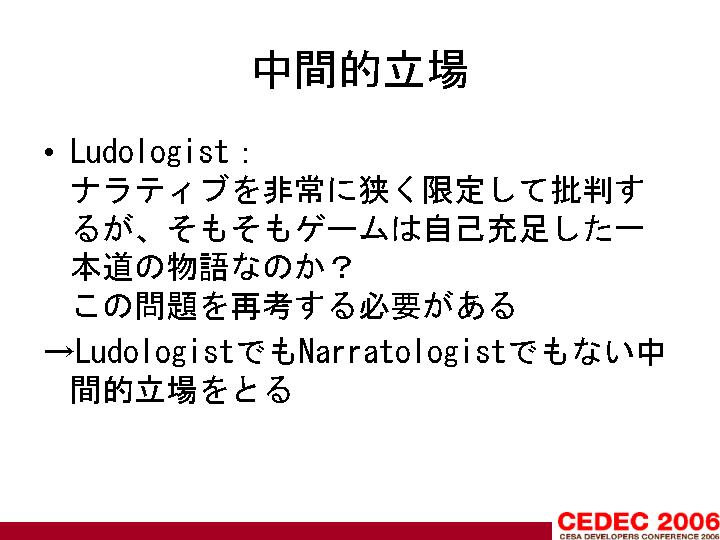 中間的立場

• Ludologist：
ナラティブを非常に狭く限定して批判するが、そもそもゲームは自己充足した一本道の物語なのか？
この問題を再考する必要がある

→LudologistでもNarratologistでもない中間的立場をとる

CEDEC 2006
CESA DEVELOPERS CONFERENCE 2006